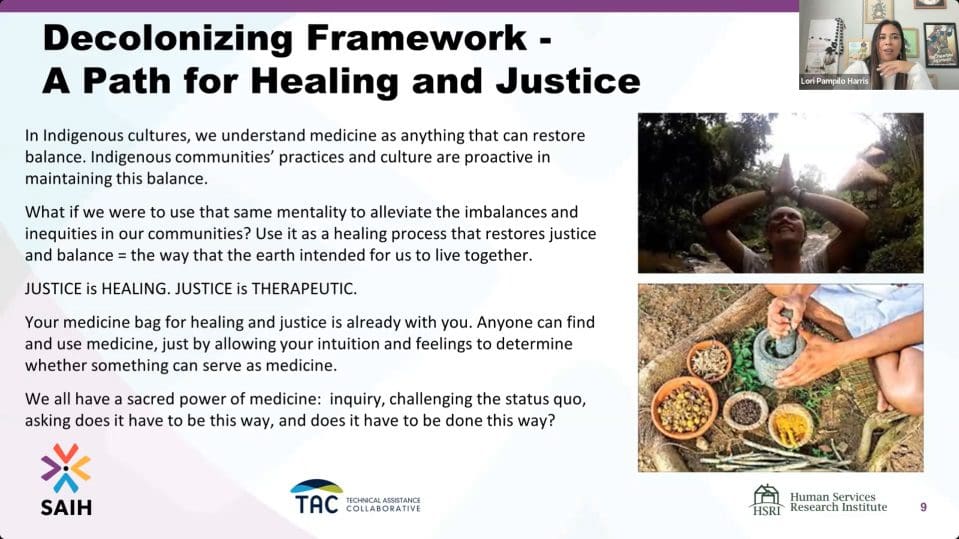 Decolonizing Framework -
A Path for Healing and Justice

Lori Pampilo Harris

In Indigenous cultures, we understand medicine as anything that can restore balance. Indigenous communities' practices and culture are proactive in maintaining this balance.

What if we were to use that same mentality to alleviate the imbalances and inequities in our communities? Use it as a healing process that restores justice and balance = the way that the earth intended for us to live together.

JUSTICE is HEALING. JUSTICE is THERAPEUTIC.

Your medicine bag for healing and justice is already with you. Anyone can find and use medicine, just by allowing your intuition and feelings to determine whether something can serve as medicine.

We all have a sacred power of medicine: inquiry, challenging the status quo, asking does it have to be this way, and does it have to be done this way?

SAIH

TAC TECHNICAL ASSISTANCE COLLABORATIVE

HSRI Human Services Research Institute

9